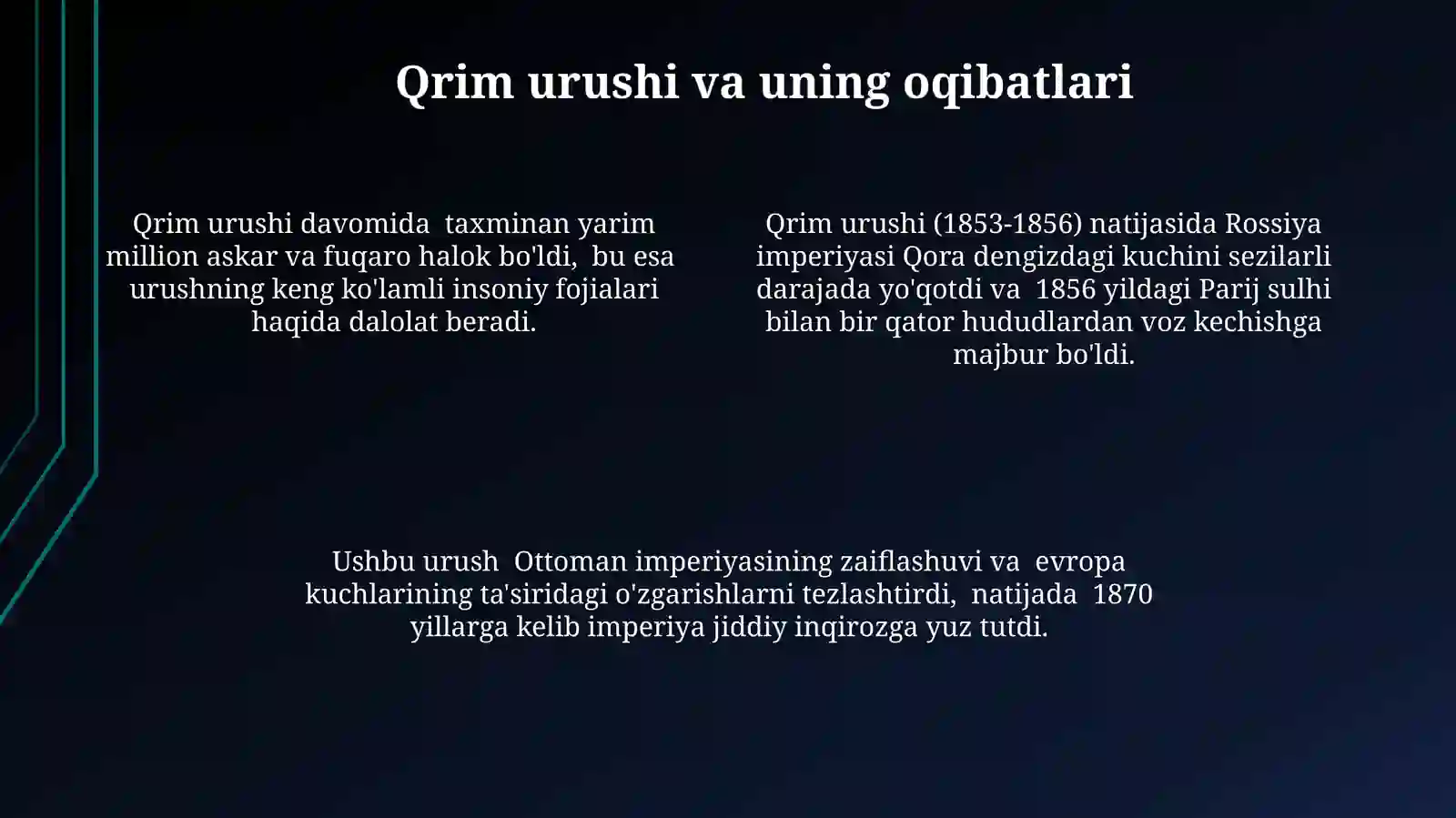 Qrim urushi va uning oqibatlari

Qrim urushi davomida taxminan yarim million askar va fuqaro halok bo'ldi, bu esa urushning keng ko'lamli insoniy fojialari haqida dalolat beradi.

Qrim urushi (1853-1856) natijasida Rossiya imperiyasi Qora dengizdagi kuchini sezilarli darajada yo'qotdi va 1856 yildagi Parij sulhi bilan bir qator hududlardan voz kechishga majbur bo'ldi.

Ushbu urush Ottoman imperiyasining zaiflashuvi va evropa kuchlarining ta'siridagi o'zgarishlarni tezlashtirdi, natijada 1870 yillarga kelib imperiya jiddiy inqirozga yuz tutdi.